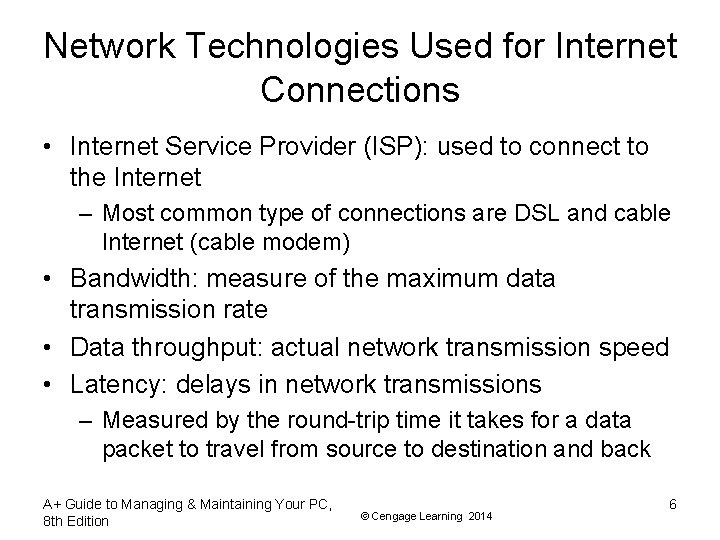 Network Technologies Used for Internet Connections

• Internet Service Provider (ISP): used to connect to the Internet
– Most common type of connections are DSL and cable Internet (cable modem)
• Bandwidth: measure of the maximum data transmission rate
• Data throughput: actual network transmission speed
• Latency: delays in network transmissions
– Measured by the round-trip time it takes for a data packet to travel from source to destination and back

A+ Guide to Managing & Maintaining Your PC, 8th Edition
© Cengage Learning 2014
6